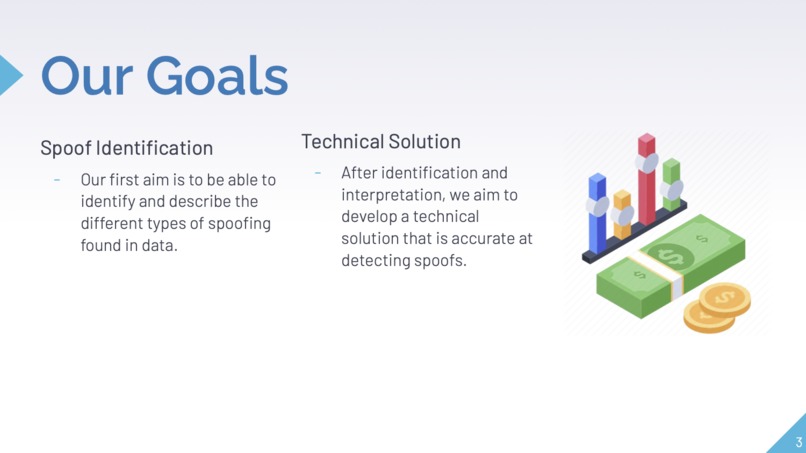 Our Goals

Spoof Identification

- Our first aim is to be able to identify and describe the different types of spoofing found in data.

Technical Solution

- After identification and interpretation, we aim to develop a technical solution that is accurate at detecting spoofs.

3